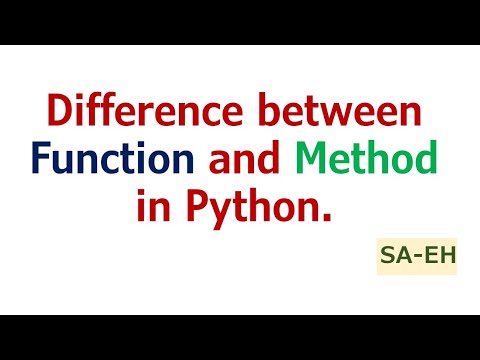 Difference between Function and Method in Python.

SA-EH